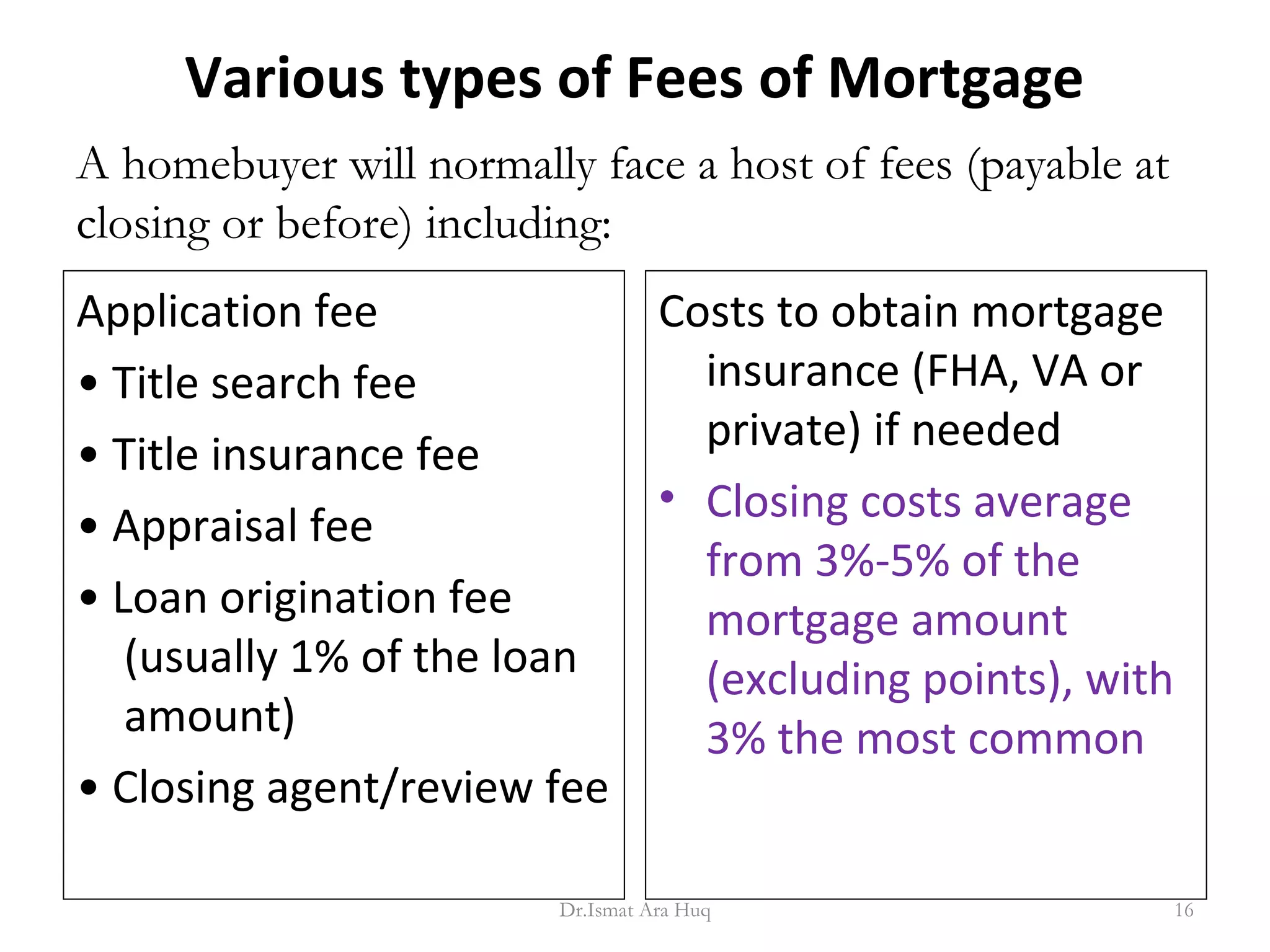 Various types of Fees of Mortgage

A homebuyer will normally face a host of fees (payable at closing or before) including:

Application fee
• Title search fee
• Title insurance fee
• Appraisal fee
• Loan origination fee (usually 1% of the loan amount)
• Closing agent/review fee

Costs to obtain mortgage insurance (FHA, VA or private) if needed
• Closing costs average from 3%-5% of the mortgage amount (excluding points), with 3% the most common

Dr.Ismat Ara Huq

16